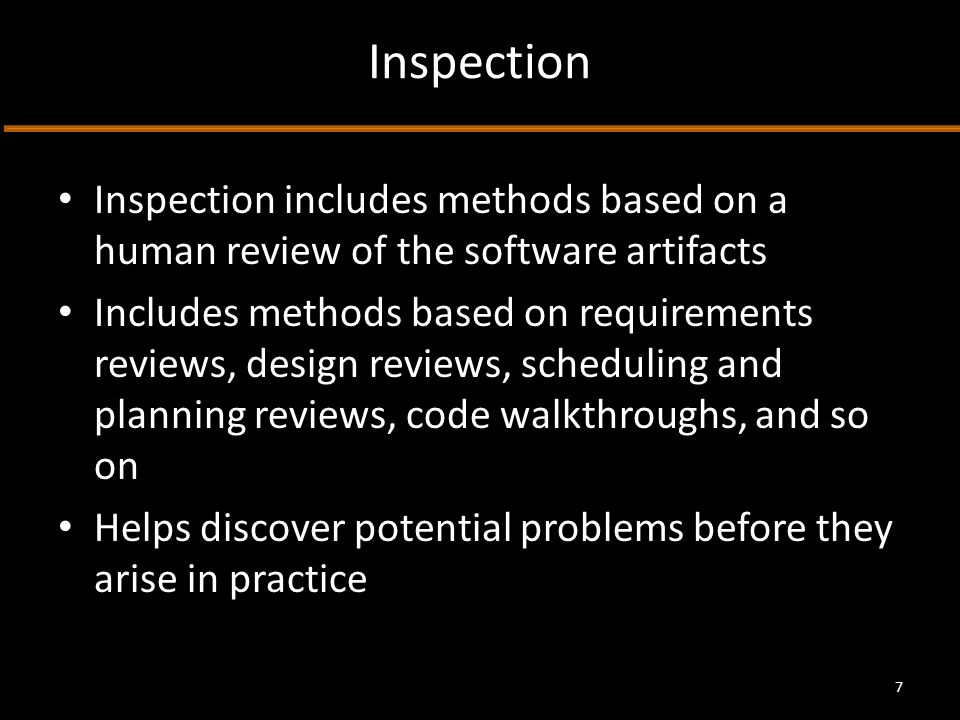 Inspection

• Inspection includes methods based on a human review of the software artifacts

• Includes methods based on requirements reviews, design reviews, scheduling and planning reviews, code walkthroughs, and so on

• Helps discover potential problems before they arise in practice

7